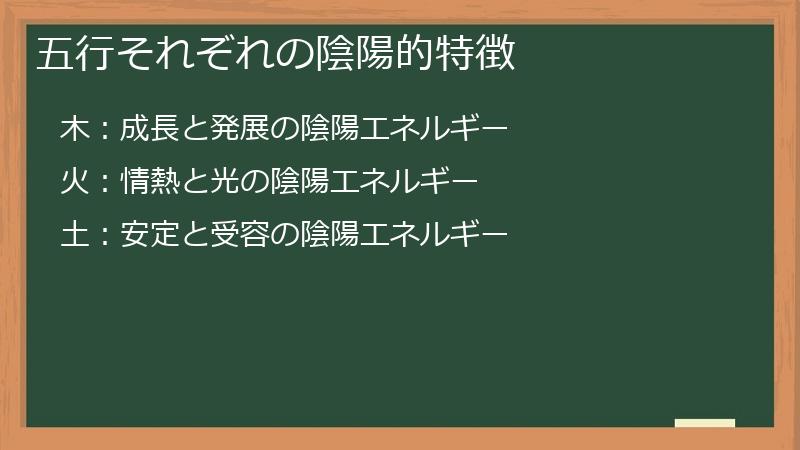 五行それぞれの陰陽的特徴

木：成長と発展の陰陽エネルギー

火：情熱と光の陰陽エネルギー

土：安定と受容の陰陽エネルギー